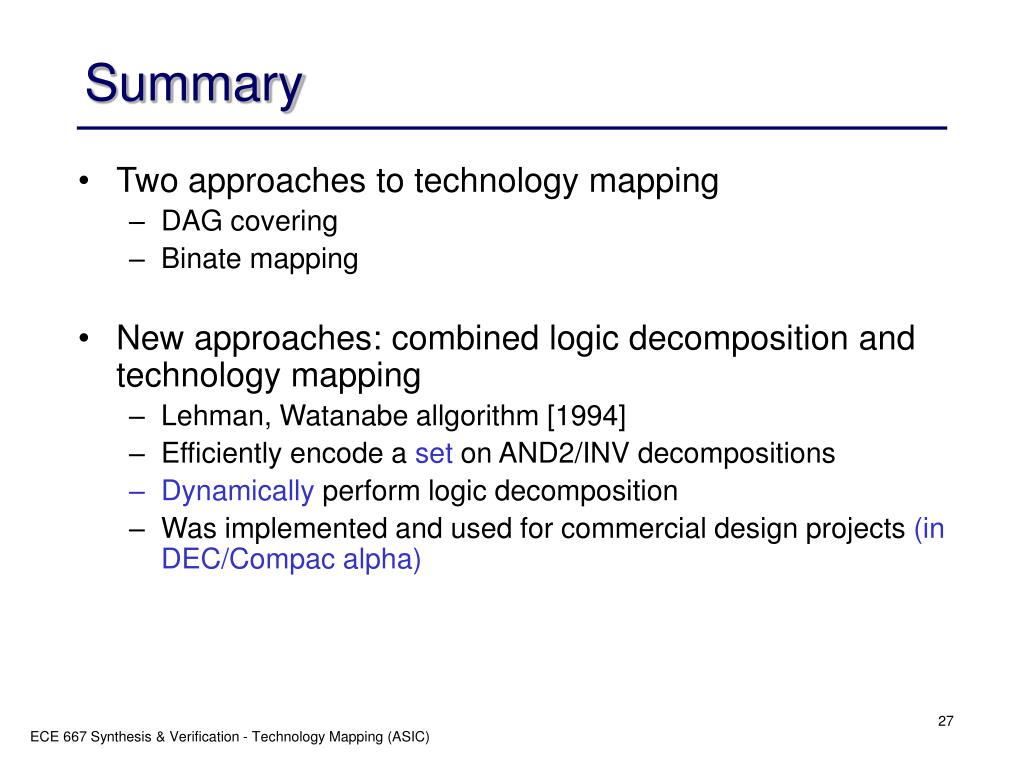 Summary

• Two approaches to technology mapping
– DAG covering
– Binate mapping

• New approaches: combined logic decomposition and technology mapping
– Lehman, Watanabe allgorithm [1994]
– Efficiently encode a set on AND2/INV decompositions
– Dynamically perform logic decomposition
– Was implemented and used for commercial design projects (in DEC/Compac alpha)

27

ECE 667 Synthesis & Verification - Technology Mapping (ASIC)